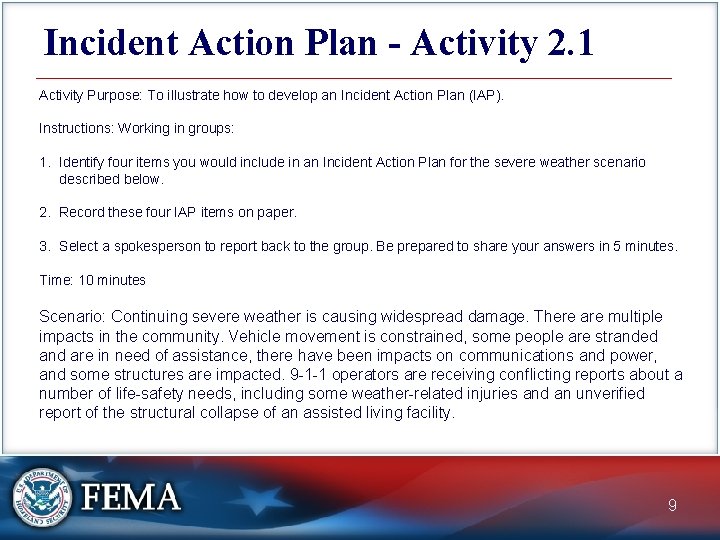 Incident Action Plan - Activity 2.1

Activity Purpose: To illustrate how to develop an Incident Action Plan (IAP).

Instructions: Working in groups:

1. Identify four items you would include in an Incident Action Plan for the severe weather scenario described below.

2. Record these four IAP items on paper.

3. Select a spokesperson to report back to the group. Be prepared to share your answers in 5 minutes.

Time: 10 minutes

Scenario: Continuing severe weather is causing widespread damage. There are multiple impacts in the community. Vehicle movement is constrained, some people are stranded and are in need of assistance, there have been impacts on communications and power, and some structures are impacted. 9-1-1 operators are receiving conflicting reports about a number of life-safety needs, including some weather-related injuries and an unverified report of the structural collapse of an assisted living facility.

U.S. DEPARTMENT OF HOMELAND SECURITY

FEMA

9